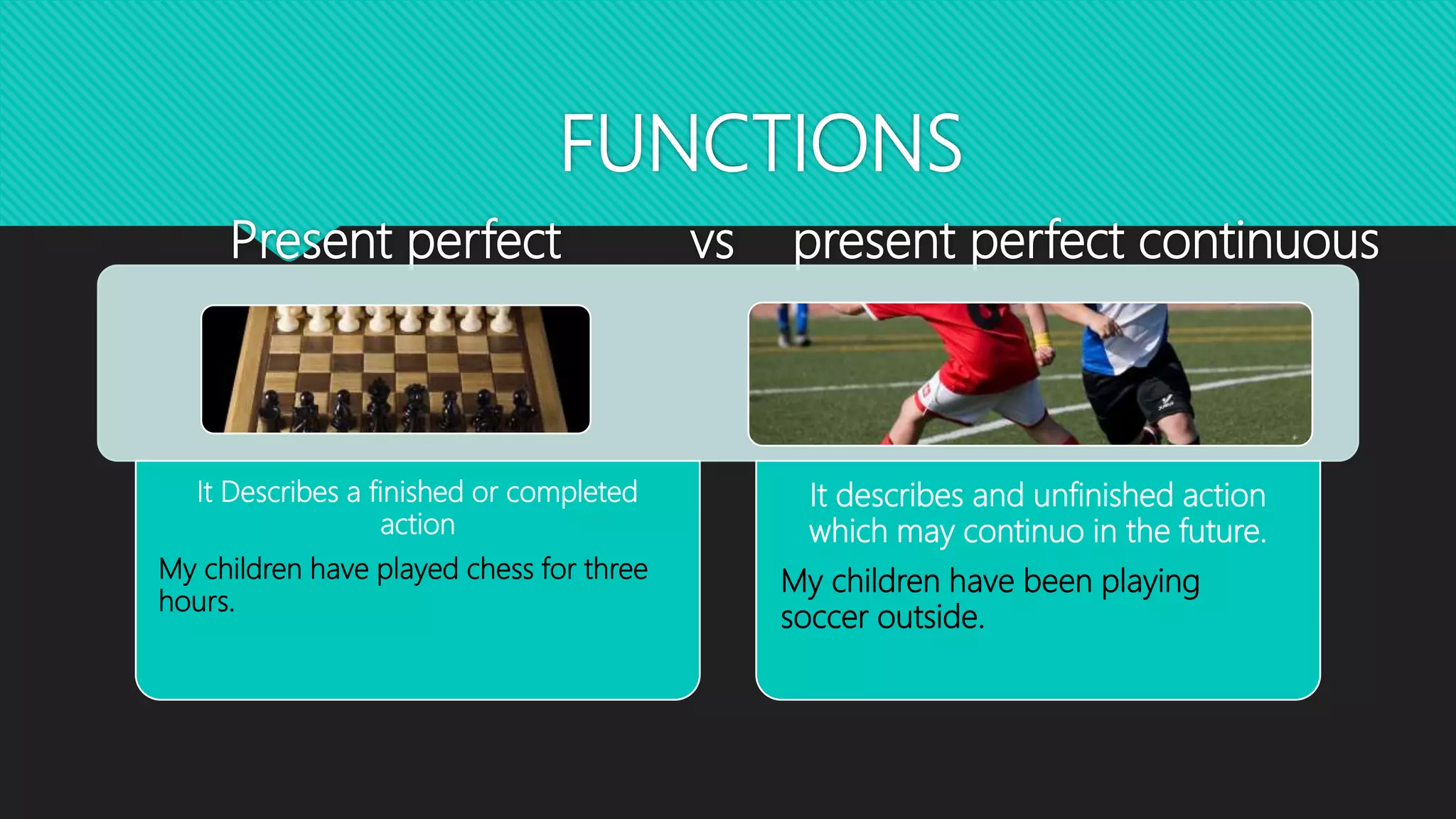 FUNCTIONS

Present perfect vs present perfect continuous

It Describes a finished or completed action

My children have played chess for three hours.

It describes and unfinished action which may continuo in the future.

My children have been playing soccer outside.